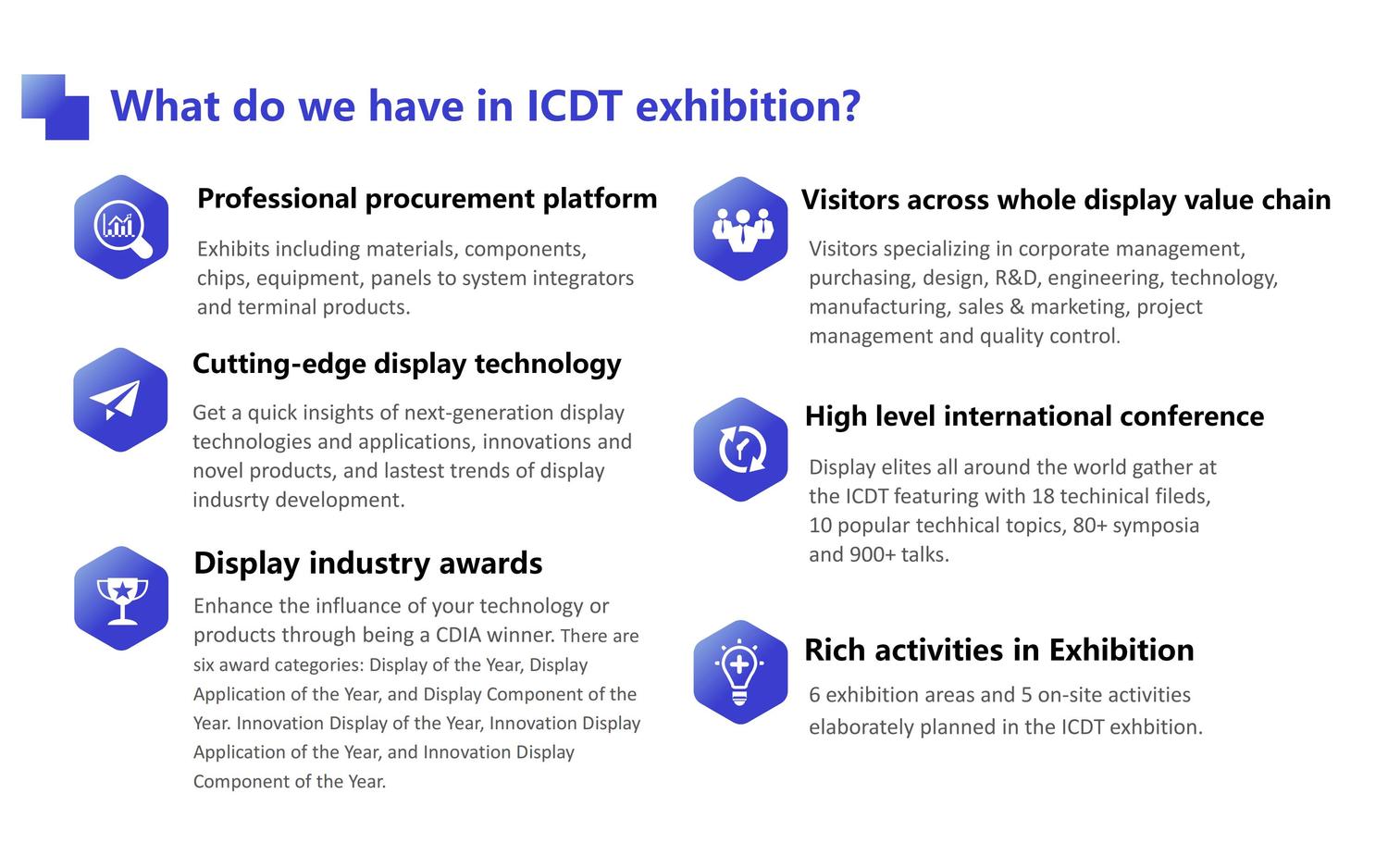 What do we have in ICDT exhibition?

Professional procurement platform

Exhibits including materials, components, chips, equipment, panels to system integrators and terminal products.

Cutting-edge display technology

Get a quick insights of next-generation display technologies and applications, innovations and novel products, and lastest trends of display indusrty development.

Display industry awards

Enhance the influance of your technology or products through being a CDIA winner. There are six award categories: Display of the Year, Display Application of the Year, and Display Component of the Year. Innovation Display of the Year, Innovation Display Application of the Year, and Innovation Display Component of the Year.

Visitors across whole display value chain

Visitors specializing in corporate management, purchasing, design, R&D, engineering, technology, manufacturing, sales & marketing, project management and quality control.

High level international conference

Display elites all around the world gather at the ICDT featuring with 18 techinical fileds, 10 popular techhical topics, 80+ symposia and 900+ talks.

Rich activities in Exhibition

6 exhibition areas and 5 on-site activities elaborately planned in the ICDT exhbition.